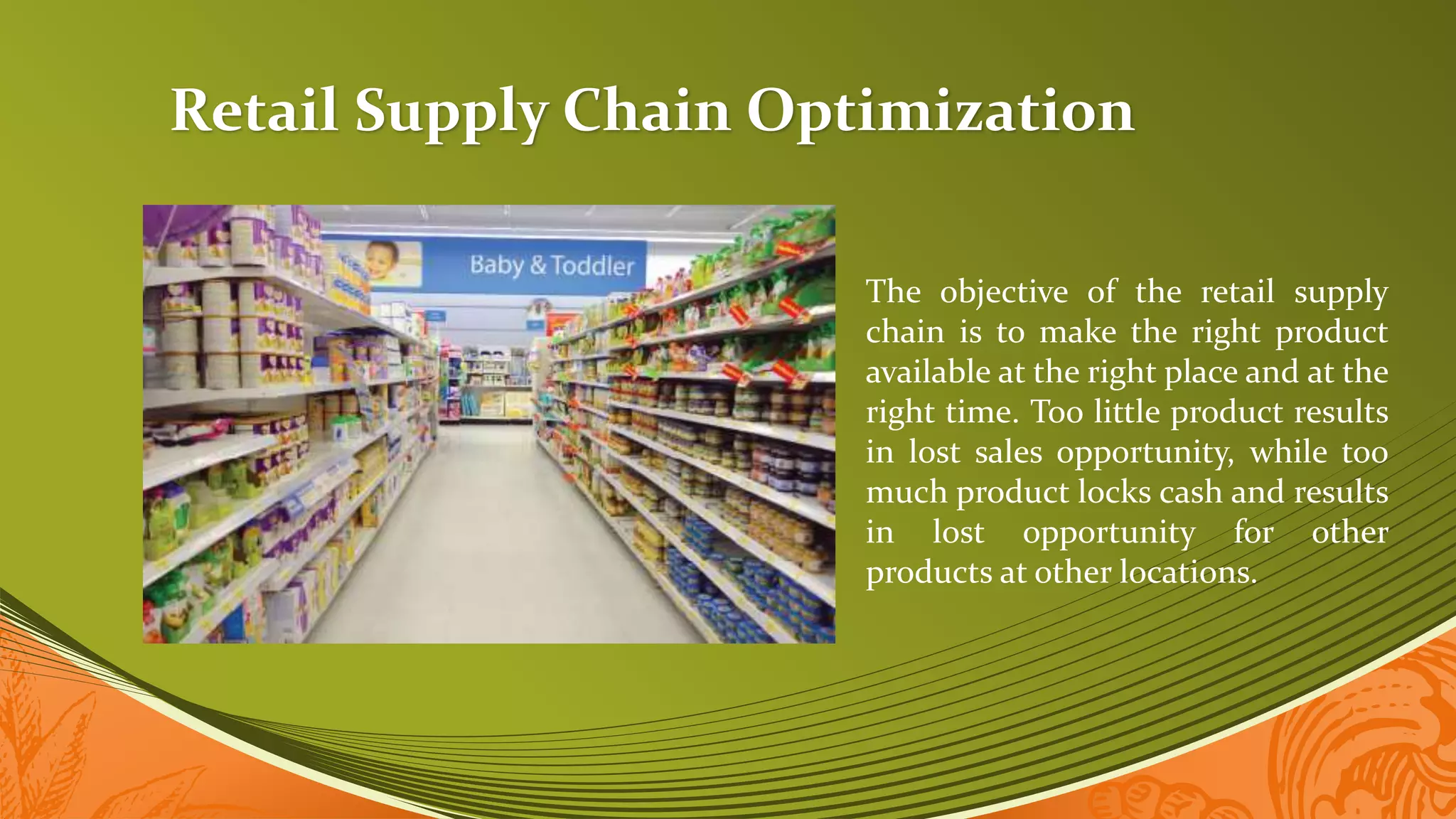 Retail Supply Chain Optimization

Baby & Toddler

The objective of the retail supply chain is to make the right product available at the right place and at the right time. Too little product results in lost sales opportunity, while too much product locks cash and results in lost opportunity for other products at other locations.